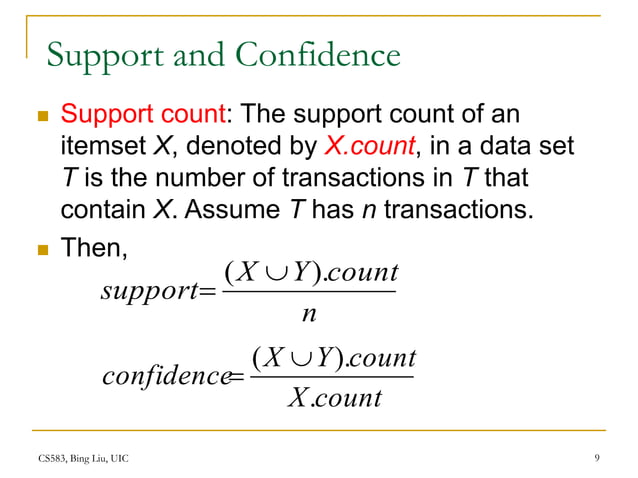 Support and Confidence

Support count: The support count of an itemset X, denoted by X.count, in a data set T is the number of transactions in T that contain X. Assume T has n transactions.

Then,

$support = \frac{(X \cup Y).count}{n}$

$confidence = \frac{(X \cup Y).count}{X.count}$

CS583, Bing Liu, UIC

9